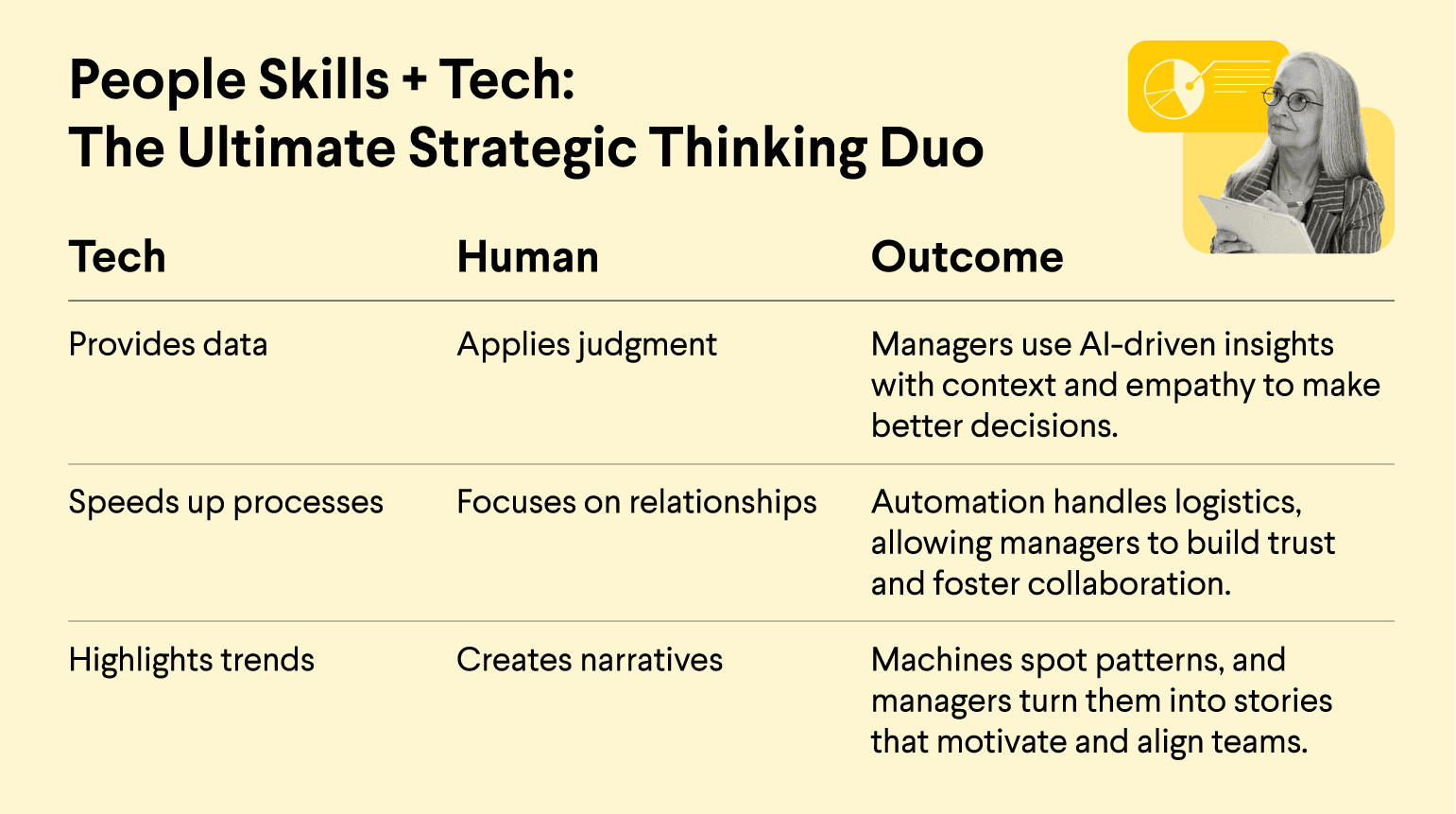 People Skills + Tech:
The Ultimate Strategic Thinking Duo

| Tech | Human | Outcome |
|---|---|---|
| Provides data | Applies judgment | Managers use AI-driven insights with context and empathy to make better decisions. |
| Speeds up processes | Focuses on relationships | Automation handles logistics, allowing managers to build trust and foster collaboration. |
| Highlights trends | Creates narratives | Machines spot patterns, and managers turn them into stories that motivate and align teams. |